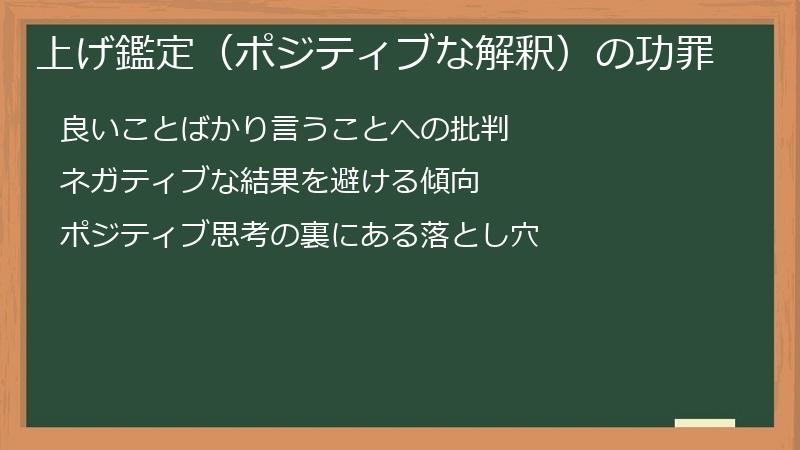 上げ鑑定（ポジティブな解釈）の功罪

良いことばかり言うことへの批判

ネガティブな結果を避ける傾向

ポジティブ思考の裏にある落とし穴